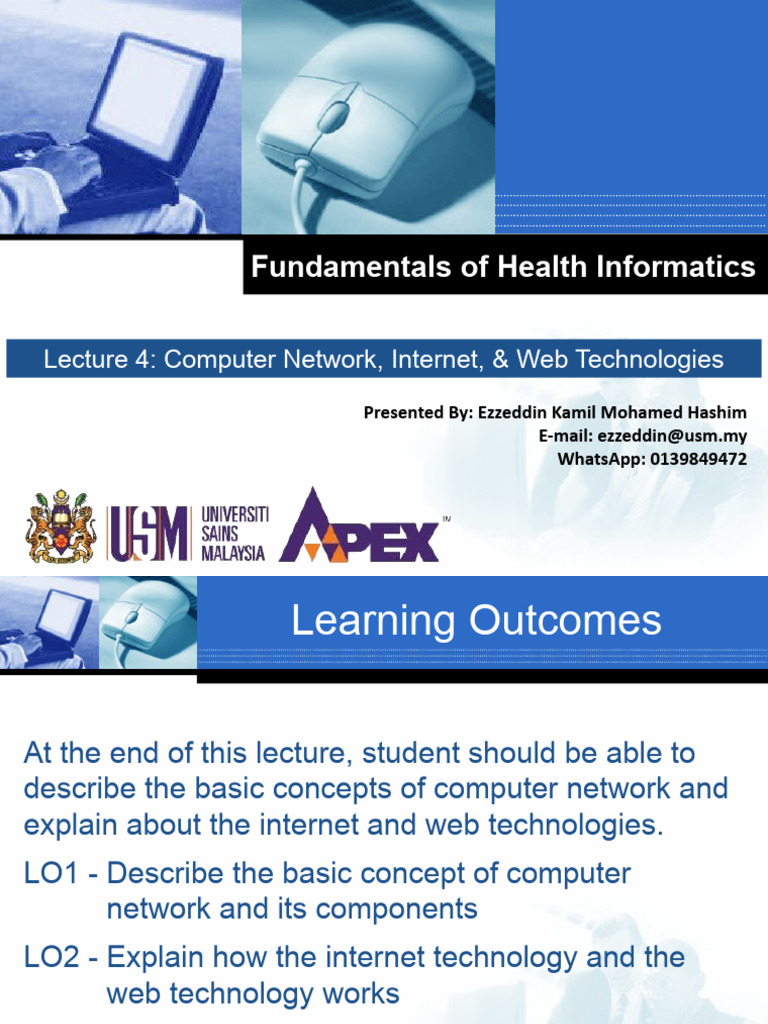 Fundamentals of Health Informatics

Lecture 4: Computer Network, Internet, & Web Technologies

Presented By: Ezzeddin Kamil Mohamed Hashim
E-mail: ezzeddin@usm.my
WhatsApp: 0139849472

USM UNIVERSITI SAINS MALAYSIA APEX TM

Learning Outcomes

At the end of this lecture, student should be able to describe the basic concepts of computer network and explain about the internet and web technologies.

LO1 - Describe the basic concept of computer network and its components

LO2 - Explain how the internet technology and the web technology works